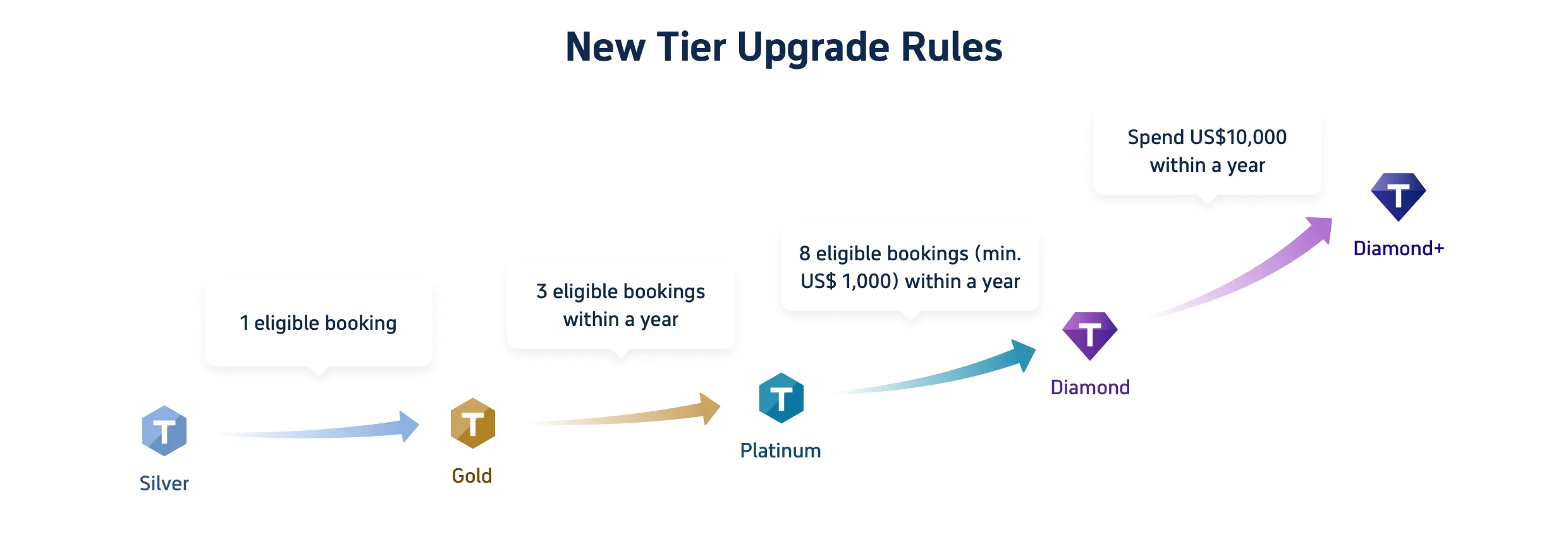 New Tier Upgrade Rules

T
Silver

1 eligible booking

T
Gold

3 eligible bookings within a year

T
Platinum

8 eligible bookings (min. US$ 1,000) within a year

T
Diamond

Spend US$10,000 within a year

T
Diamond+